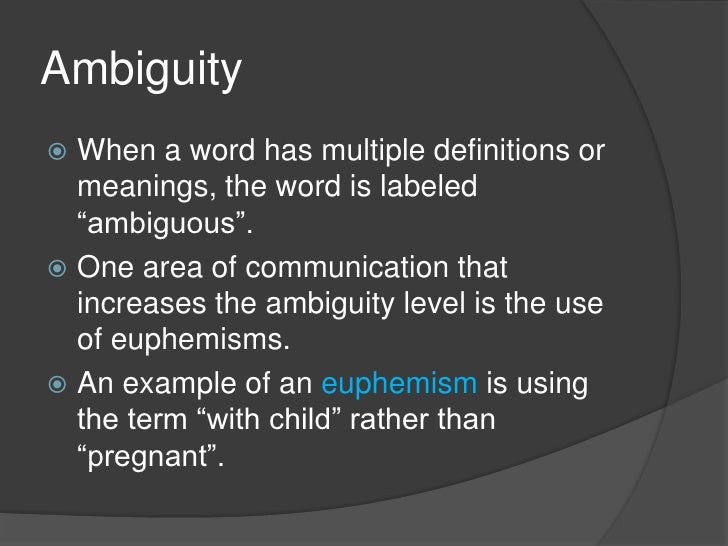 Ambiguity

When a word has multiple definitions or meanings, the word is labeled “ambiguous”.

One area of communication that increases the ambiguity level is the use of euphemisms.

An example of an euphemism is using the term “with child” rather than “pregnant”.